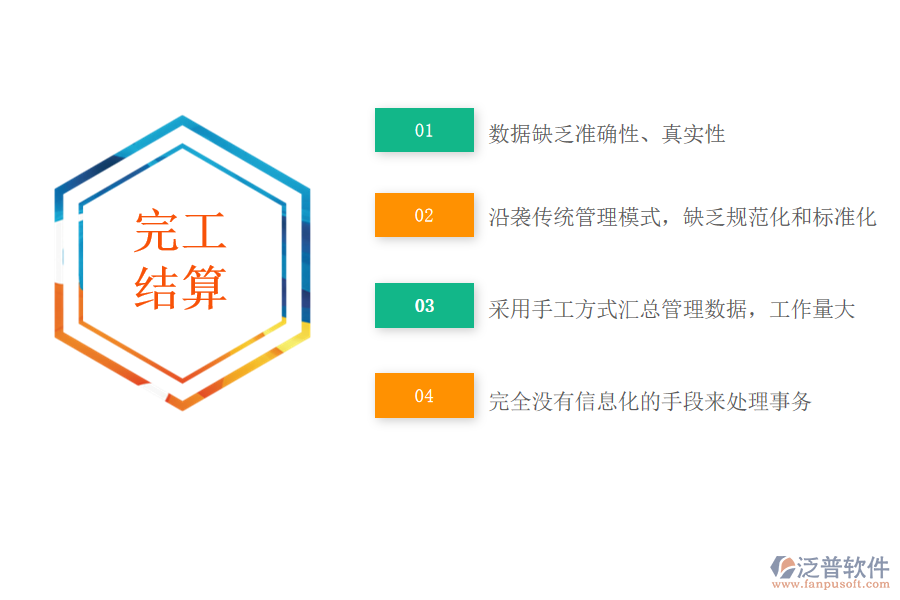 完工结算

01 数据缺乏准确性、真实性

02 沿袭传统管理模式，缺乏规范化和标准化

03 采用手工方式汇总管理数据，工作量大

04 完全没有信息化的手段来处理事务

泛普软件
www.fanpusoft.com